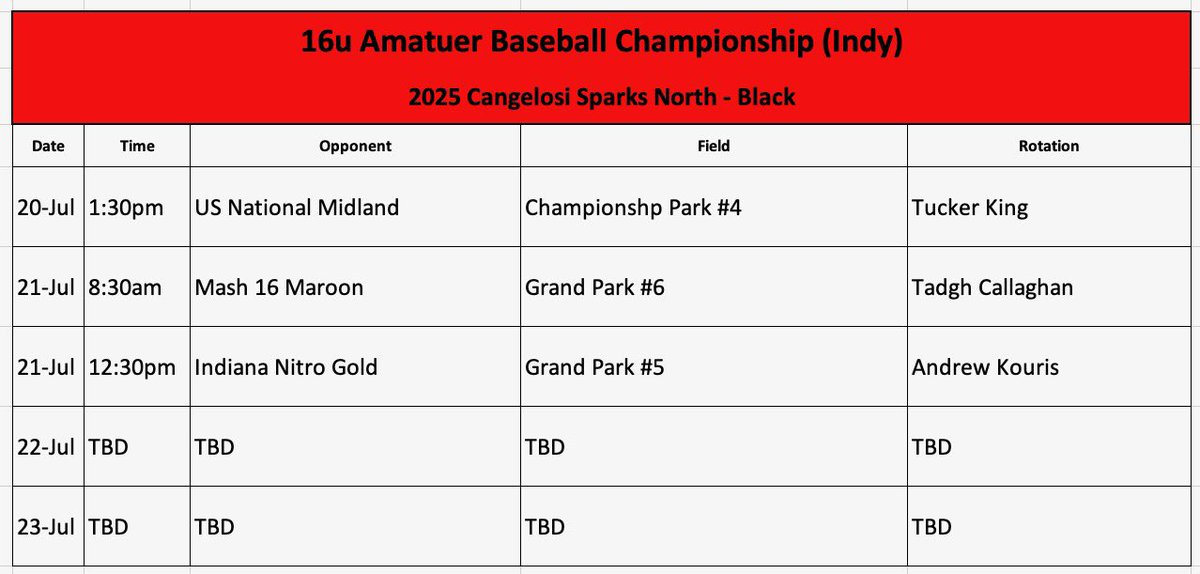 16u Amatuer Baseball Championship (Indy)

2025 Cangelosi Sparks North - Black

| Date | Time | Opponent | Field | Rotation |
|---|---|---|---|---|
| 20-Jul | 1:30pm | US National Midland | Championshp Park #4 | Tucker King |
| 21-Jul | 8:30am | Mash 16 Maroon | Grand Park #6 | Tadgh Callaghan |
| 21-Jul | 12:30pm | Indiana Nitro Gold | Grand Park #5 | Andrew Kouris |
| 22-Jul | TBD | TBD | TBD | TBD |
| 23-Jul | TBD | TBD | TBD | TBD |